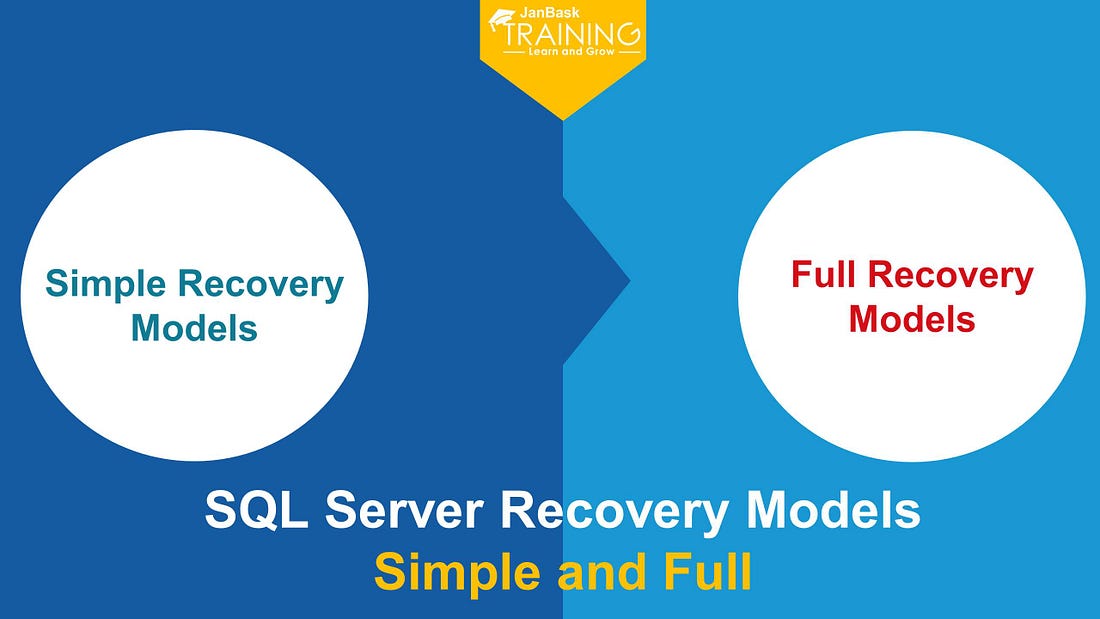 JanBask
TRAINING
Learn and Grow

Simple Recovery Models

Full Recovery Models

SQL Server Recovery Models
Simple and Full